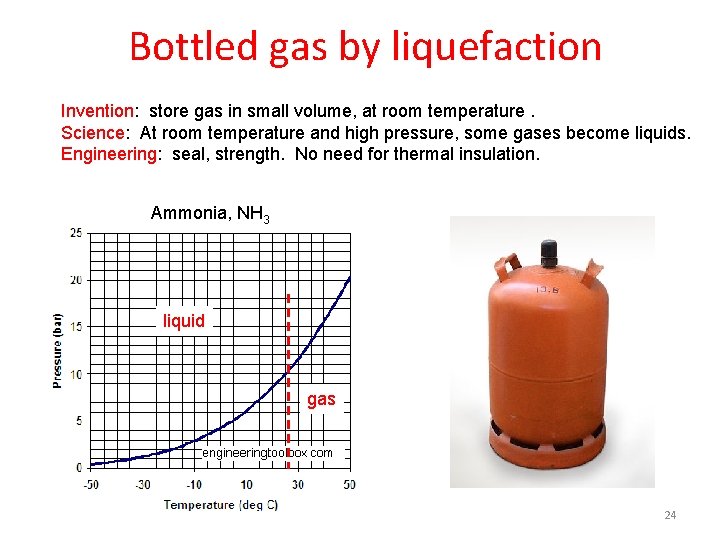 Bottled gas by liquefaction

Invention: store gas in small volume, at room temperature .
Science: At room temperature and high pressure, some gases become liquids.
Engineering: seal, strength. No need for thermal insulation.

Ammonia, $NH_3$

25
20
15
10
5
0

Pressure (bar)

liquid

gas

engineeringtoolbox.com

-50 -30 -10 10 30 50

Temperature (deg C)

13.6

24